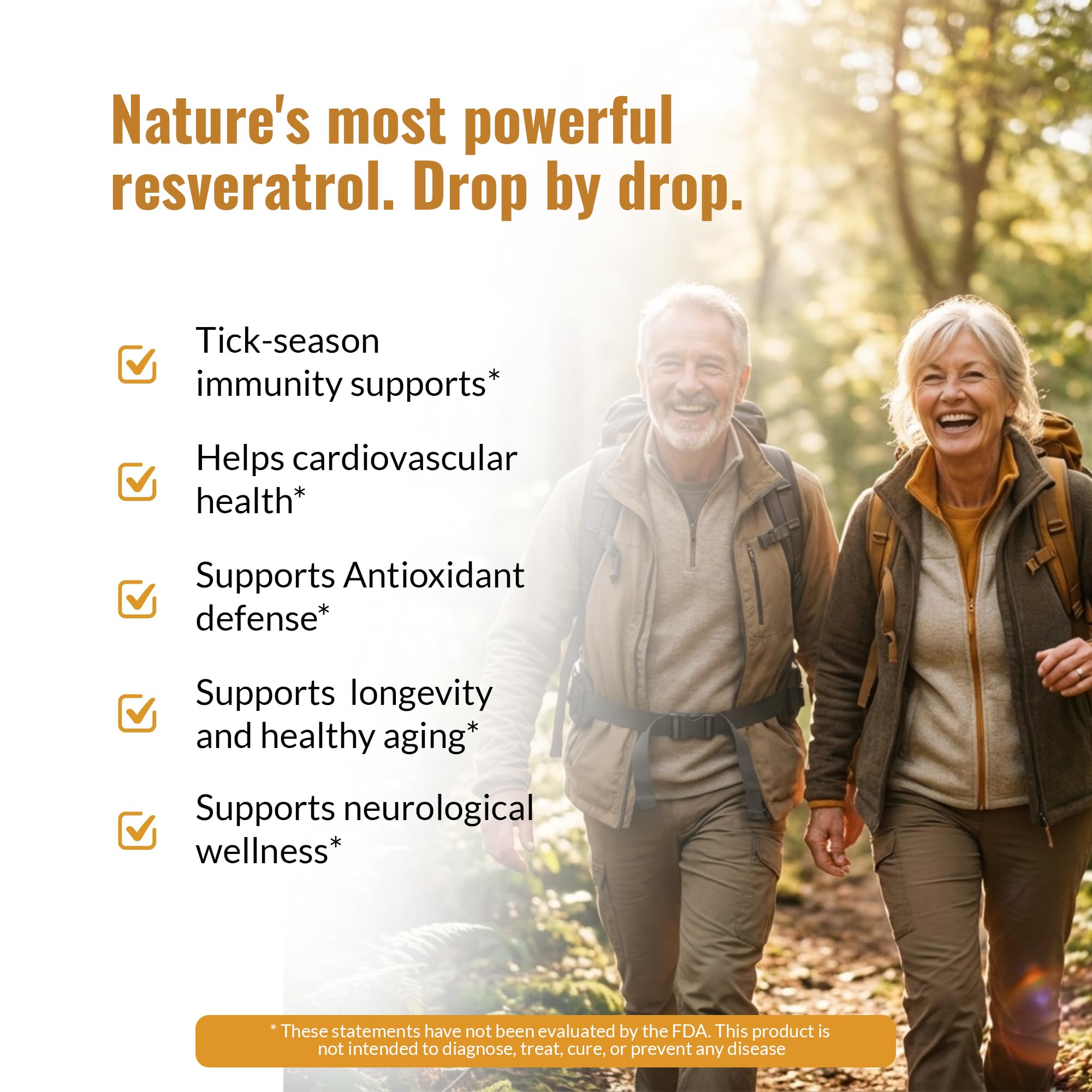 Nature's most powerful resveratrol. Drop by drop.

Tick-season immunity supports*

Helps cardiovascular health*

Supports Antioxidant defense*

Supports  longevity and healthy aging*

Supports neurological wellness*

* These statements have not been evaluated by the FDA. This product is not intended to diagnose, treat, cure, or prevent any disease